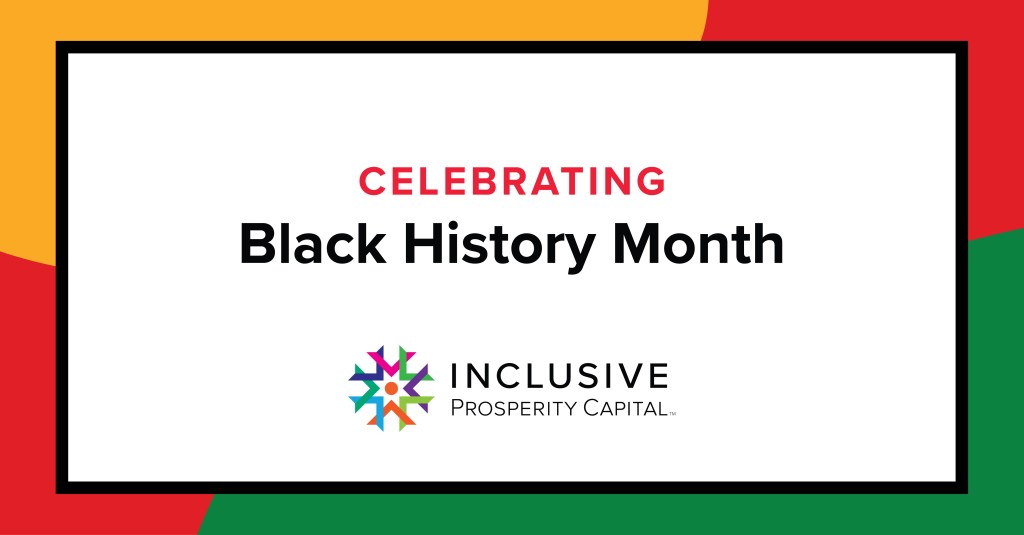 CELEBRATING
Black History Month

INCLUSIVE
PROSPERITY CAPITAL™